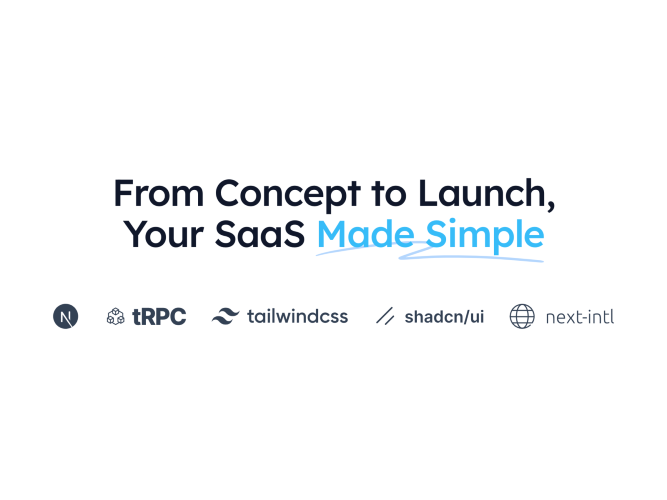 From Concept to Launch, Your SaaS Made Simple

N tRPC tailwindcss shadcn/ui next-intl